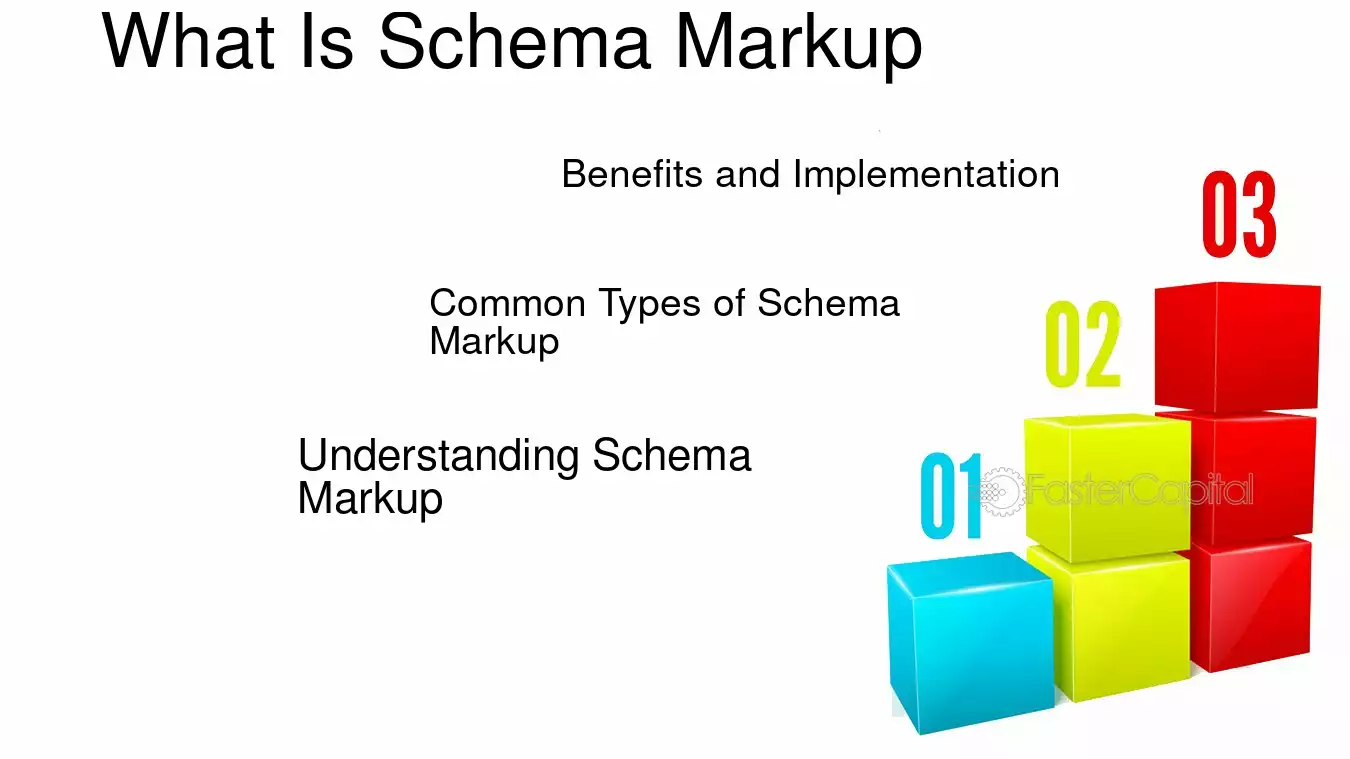 What Is Schema Markup

Benefits and Implementation

03

Common Types of Schema Markup

02

Understanding Schema Markup

01

FasterCapital